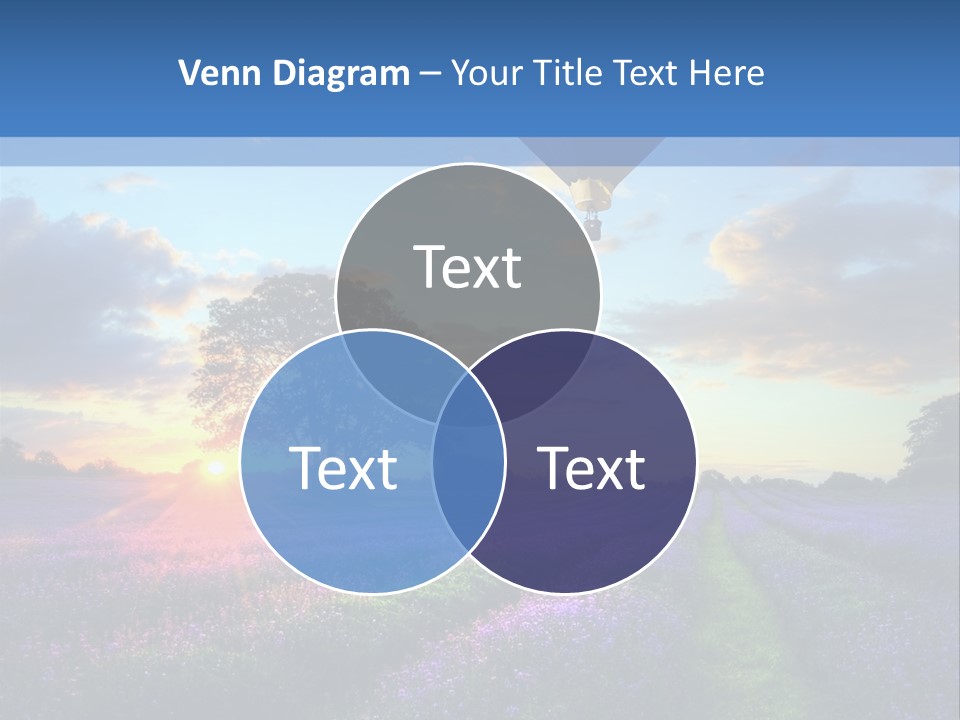 Venn Diagram – Your Title Text Here

Text

Text

Text